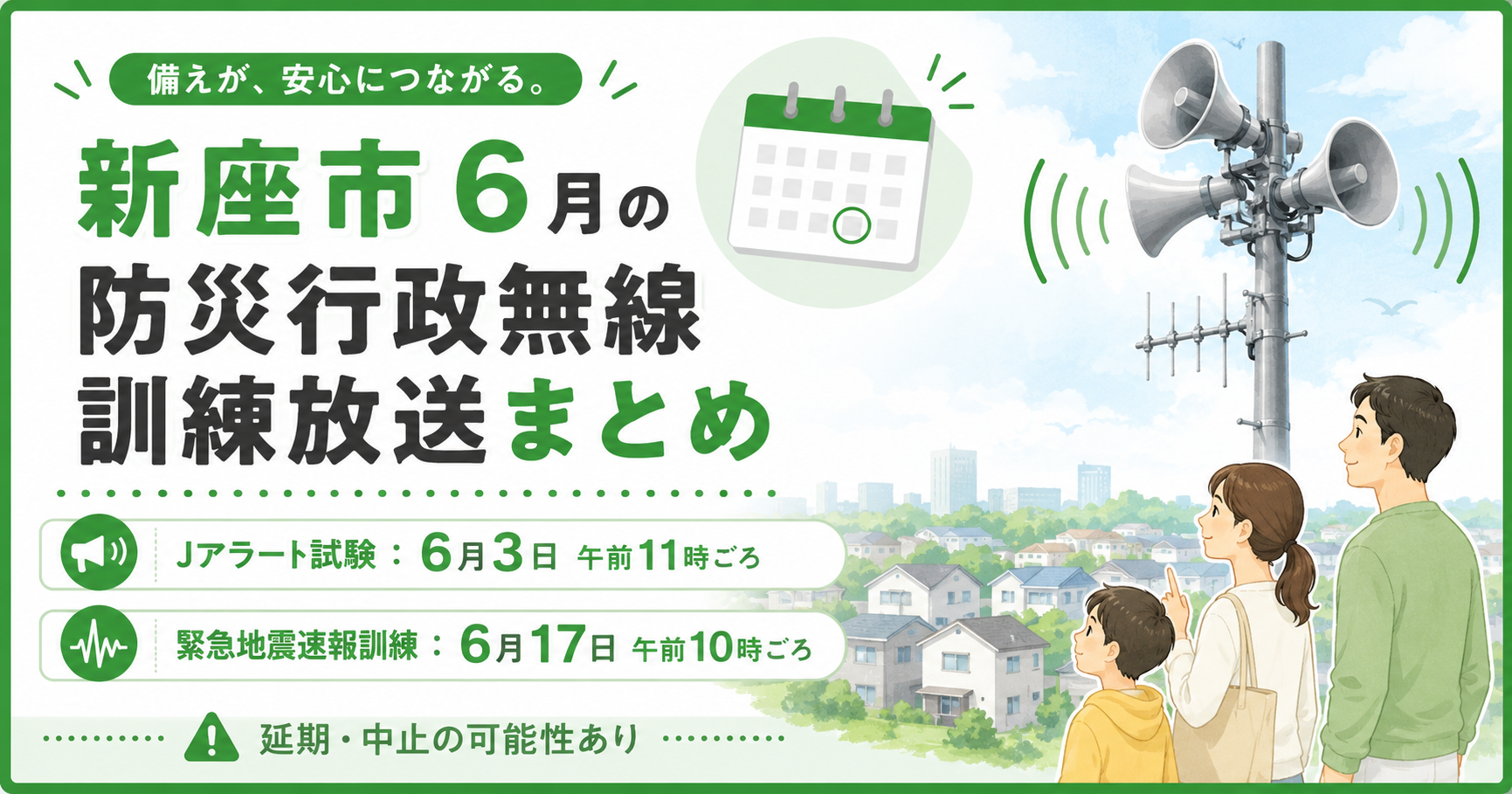 備えが、安心につながる。

新座市6月の
防災行政無線
訓練放送まとめ

Jアラート試験：6月3日 午前11時ごろ

緊急地震速報訓練：6月17日 午前10時ごろ

延期・中止の可能性あり